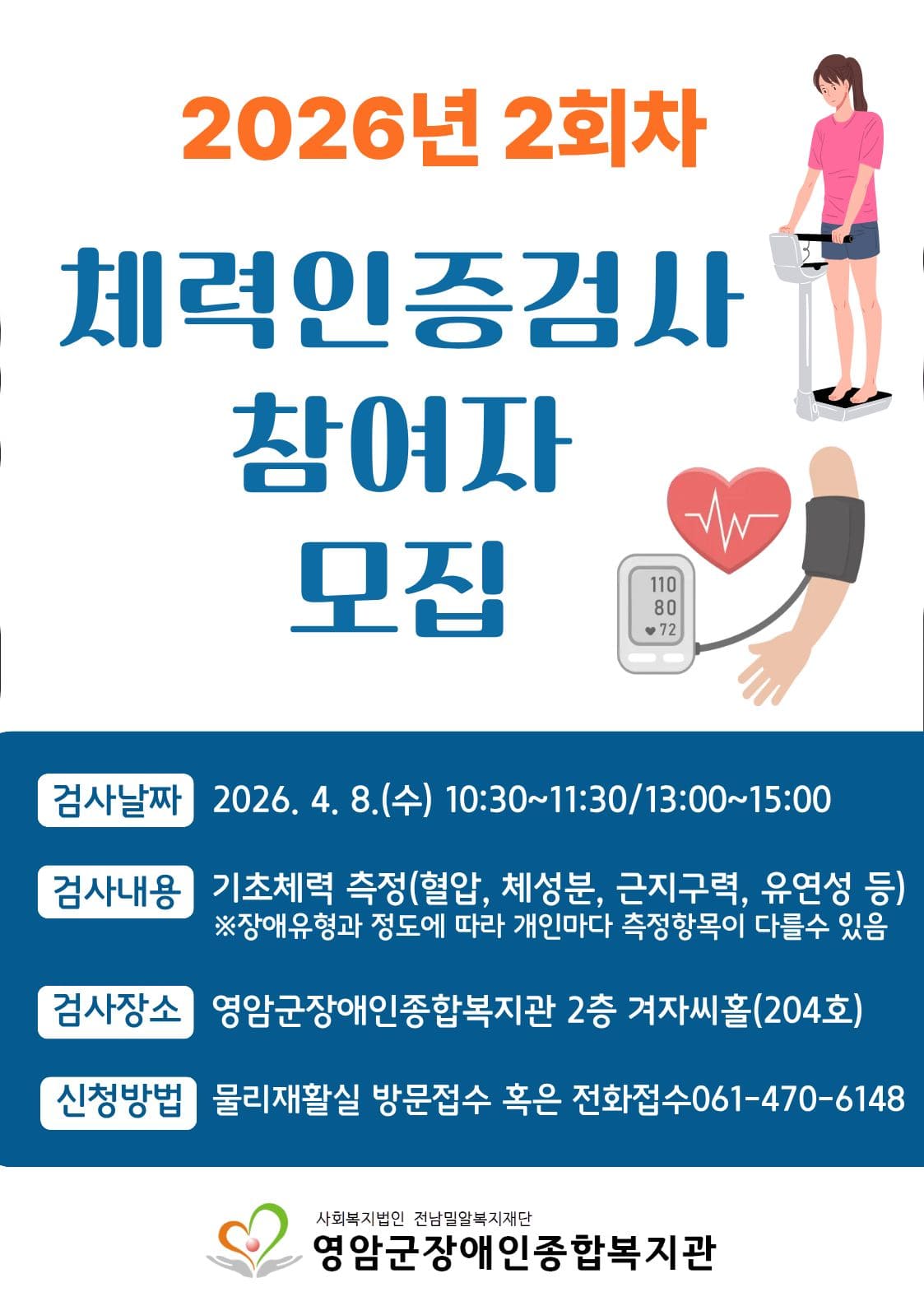 2026년 2회차

체력인증검사
참여자
모집

110
80
72

검사날짜 2026. 4. 8.(수) 10:30~11:30/13:00~15:00

검사내용 기초체력 측정(혈압, 체성분, 근지구력, 유연성 등)
※장애유형과 정도에 따라 개인마다 측정항목이 다를수 있음

검사장소 영암군장애인종합복지관 2층 겨자씨홀(204호)

신청방법 물리재활실 방문접수 혹은 전화접수061-470-6148

사회복지법인 전남밀알복지재단
영암군장애인종합복지관